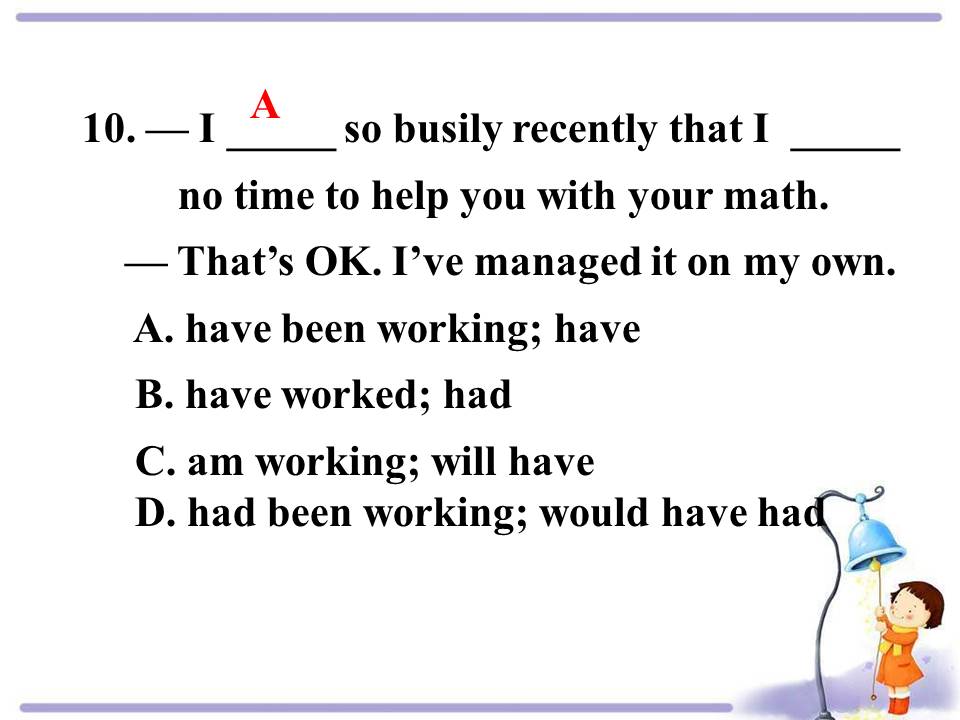 A

10. — I ____ so busily recently that I ____ no time to help you with your math.

— That's OK. I've managed it on my own.

A. have been working; have

B. have worked; had

C. am working; will have

D. had been working; would have had